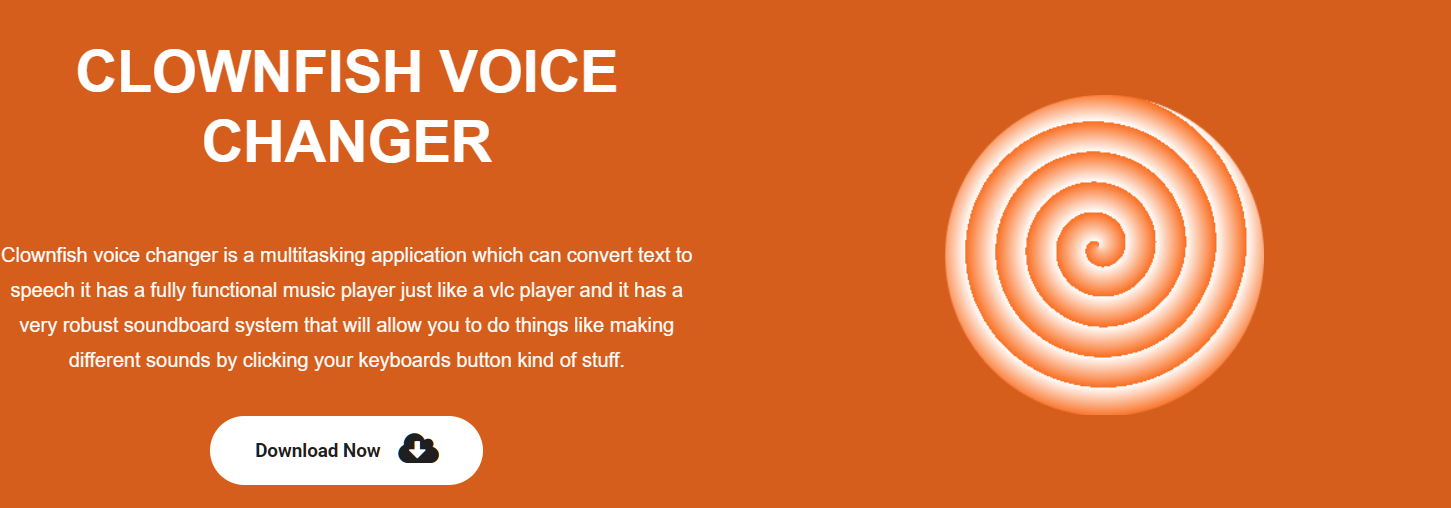 CLOWNFISH VOICE CHANGER

Clownfish voice changer is a multitasking application which can convert text to speech it has a fully functional music player just like a vlc player and it has a very robust soundboard system that will allow you to do things like making different sounds by clicking your keyboards button kind of stuff.

Download Now